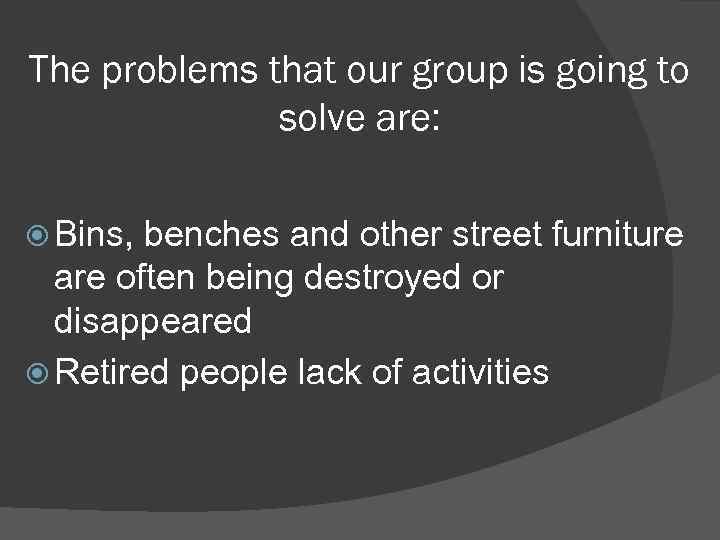 The problems that our group is going to solve are:

Bins, benches and other street furniture are often being destroyed or disappeared

Retired people lack of activities